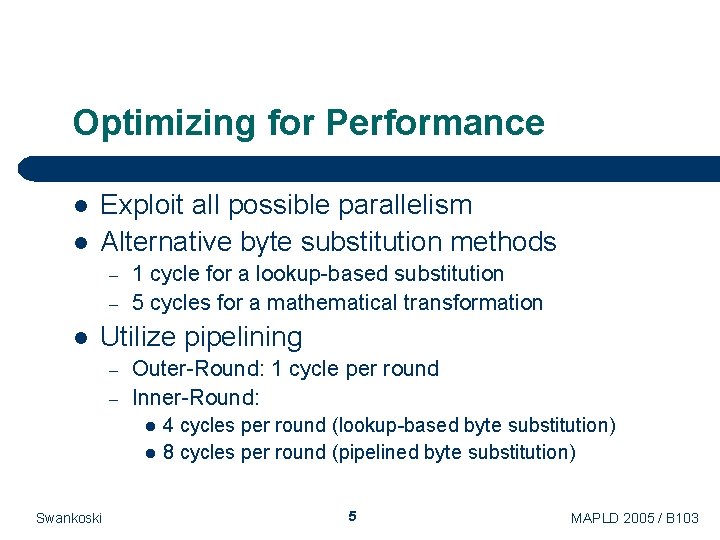 Optimizing for Performance

• Exploit all possible parallelism
• Alternative byte substitution methods
- 1 cycle for a lookup-based substitution
- 5 cycles for a mathematical transformation
• Utilize pipelining
- Outer-Round: 1 cycle per round
- Inner-Round:
• 4 cycles per round (lookup-based byte substitution)
• 8 cycles per round (pipelined byte substitution)

Swankoski

5

MAPLD 2005 / B103